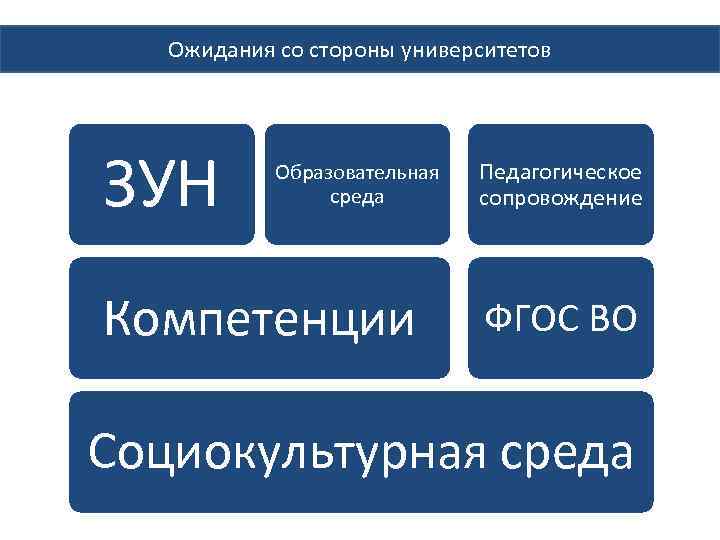 Ожидания со стороны университетов

ЗУН

Образовательная среда

Педагогическое сопровождение

Компетенции

ФГОС ВО

Социокультурная среда